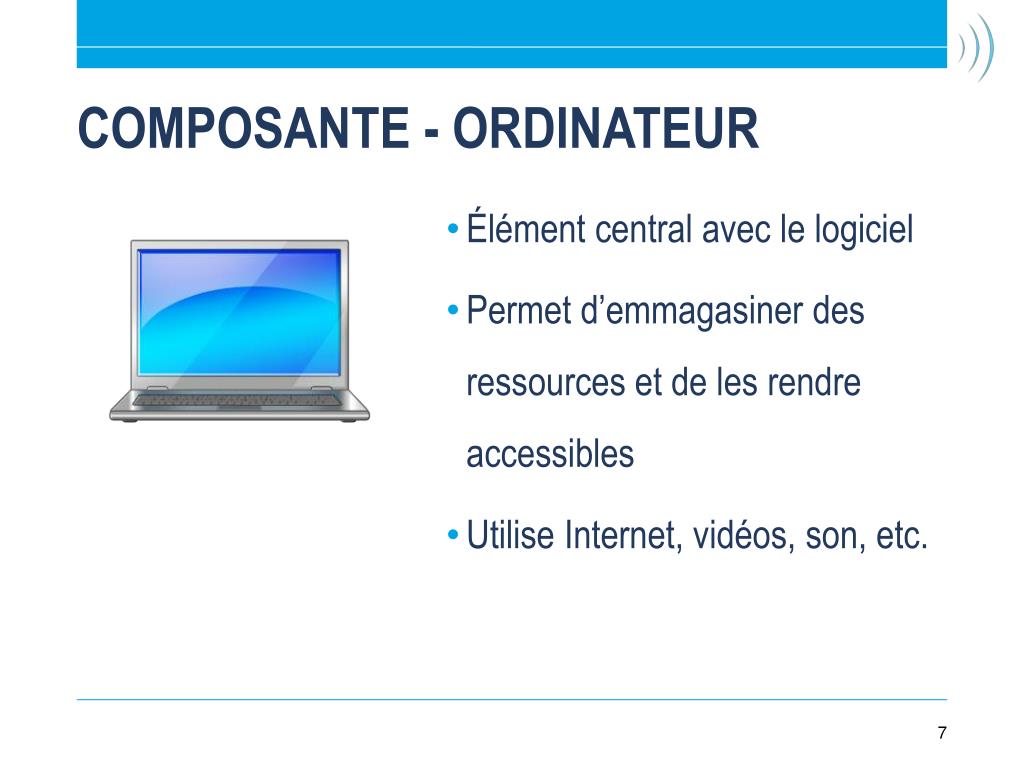 COMPOSANTE - ORDINATEUR

• Élément central avec le logiciel

• Permet d’emmagasiner des ressources et de les rendre accessibles

• Utilise Internet, vidéos, son, etc.

7